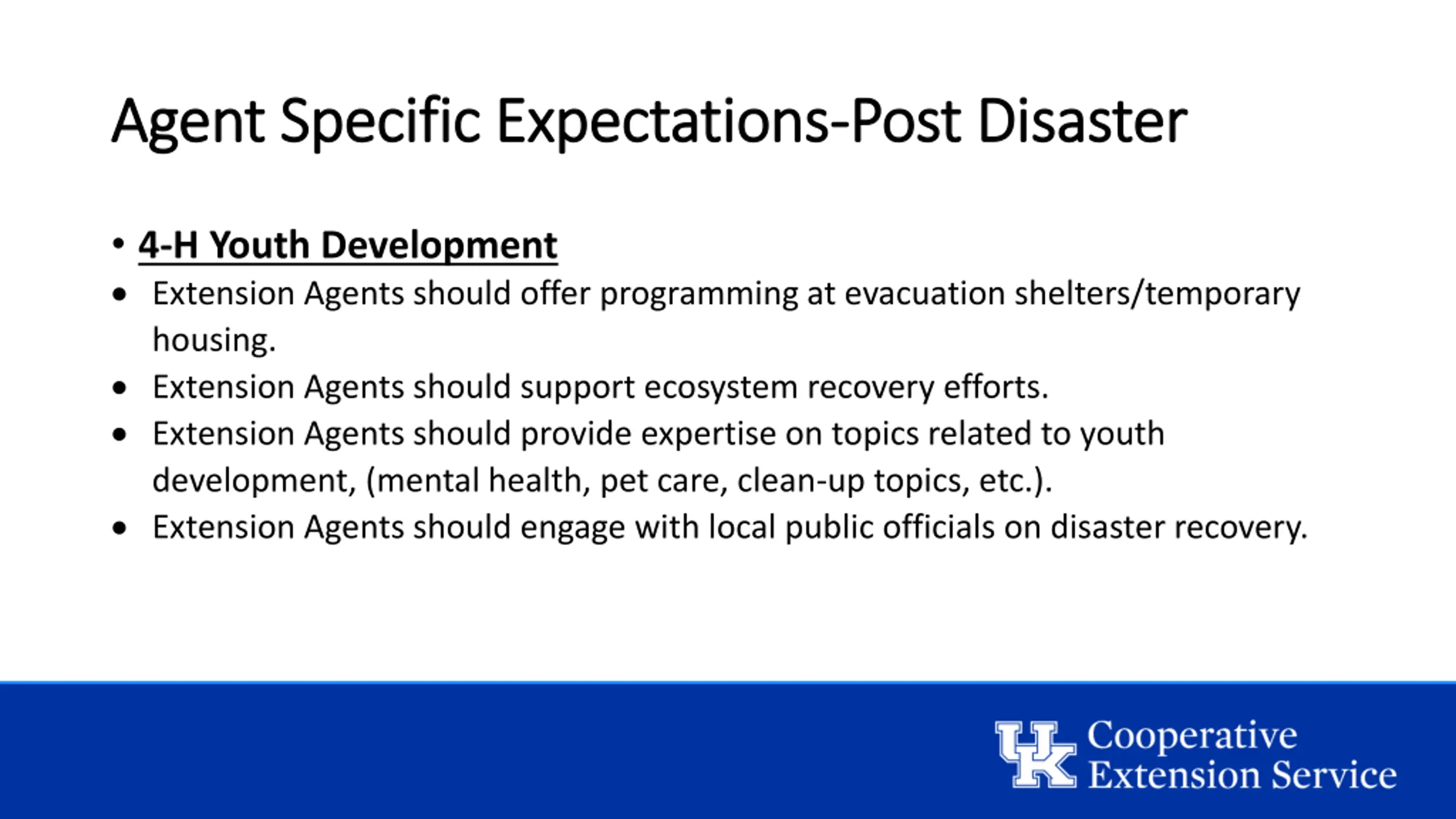 Agent Specific Expectations-Post Disaster

• 4-H Youth Development
• Extension Agents should offer programming at evacuation shelters/temporary housing.
• Extension Agents should support ecosystem recovery efforts.
• Extension Agents should provide expertise on topics related to youth development, (mental health, pet care, clean-up topics, etc.).
• Extension Agents should engage with local public officials on disaster recovery.

UK Cooperative Extension Service